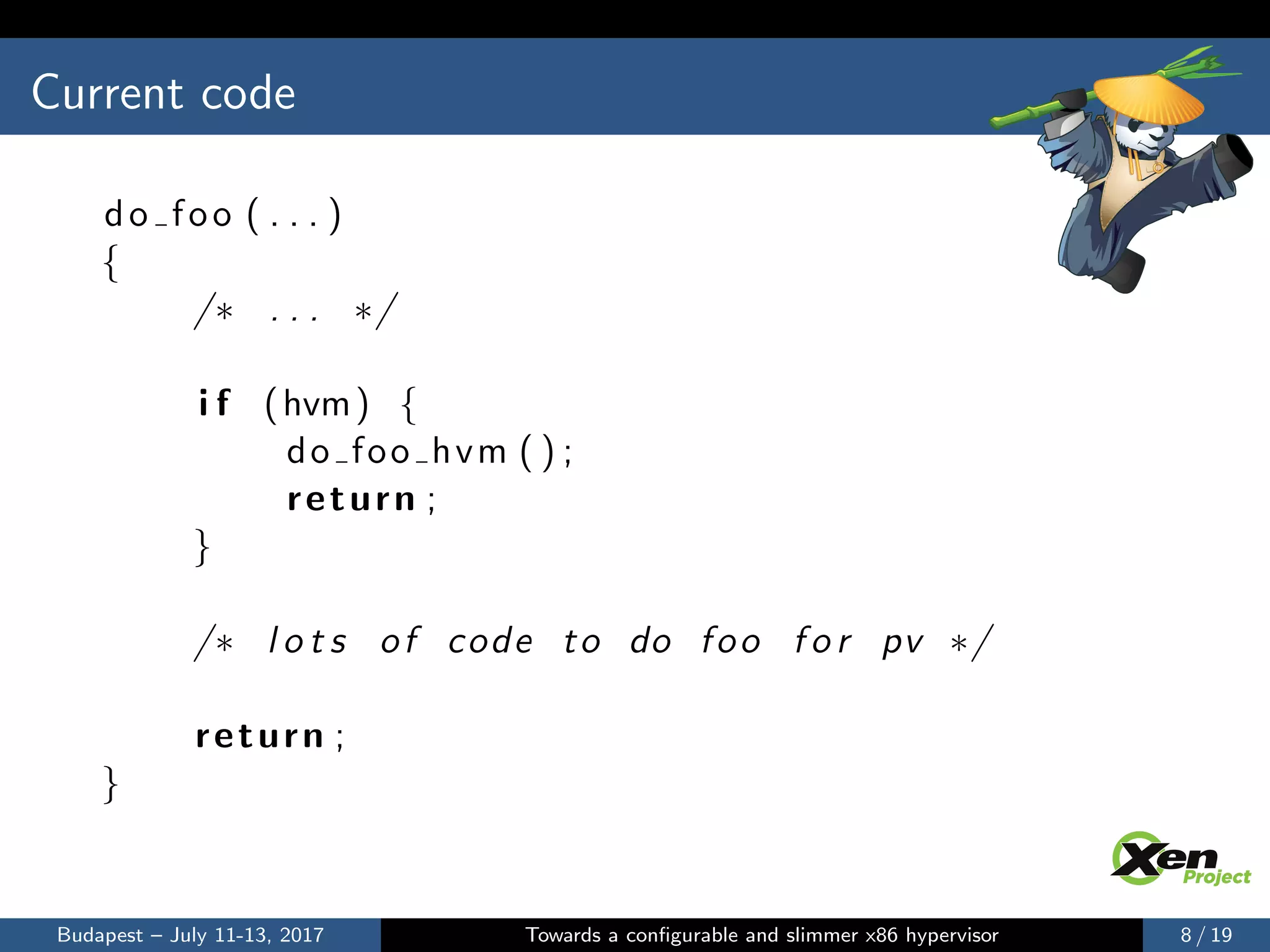 Current code

do_foo(...)
{
    /* ... */

    if (hvm) {
        do_foo_hvm();
        return;
    }

    /* lots of code to do foo for pv */

    return;
}

Xen Project

Budapest – July 11-13, 2017

Towards a configurable and slimmer x86 hypervisor

8 / 19